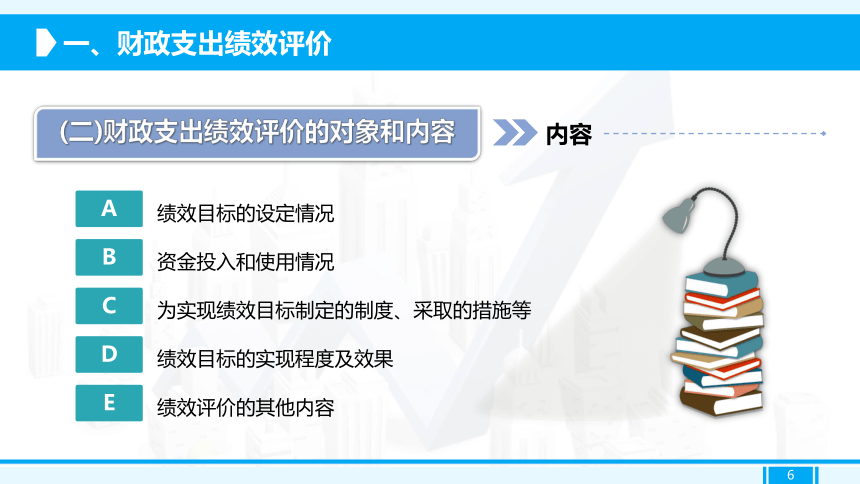 一、财政支出绩效评价

(二)财政支出绩效评价的对象和内容

内容

A 绩效目标的设定情况

B 资金投入和使用情况

C 为实现绩效目标制定的制度、采取的措施等

D 绩效目标的实现程度及效果

E 绩效评价的其他内容

6